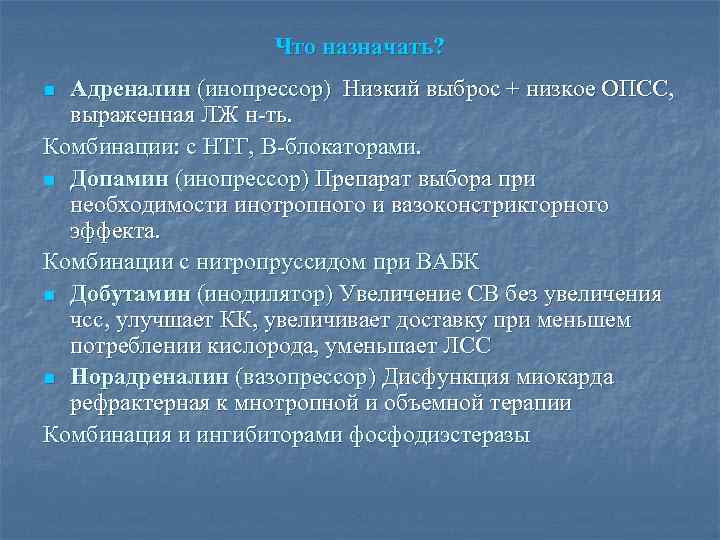 Что назначать?

Адреналин (инопрессор) Низкий выброс + низкое ОПСС, выраженная ЛЖ н-ть.

Комбинации: с НТГ, В-блокаторами.

Допамин (инопрессор) Препарат выбора при необходимости инотропного и вазоконстрикторного эффекта.

Комбинации с нитропруссидом при ВАБК

Добутамин (инодилятор) Увеличение СВ без увеличения чсс, улучшает КК, увеличивает доставку при меньшем потреблении кислорода, уменьшает ЛСС

Норадреналин (вазопрессор) Дисфункция миокарда рефрактерная к мнотропной и объемной терапии

Комбинация и ингибиторами фосфодиэстеразы